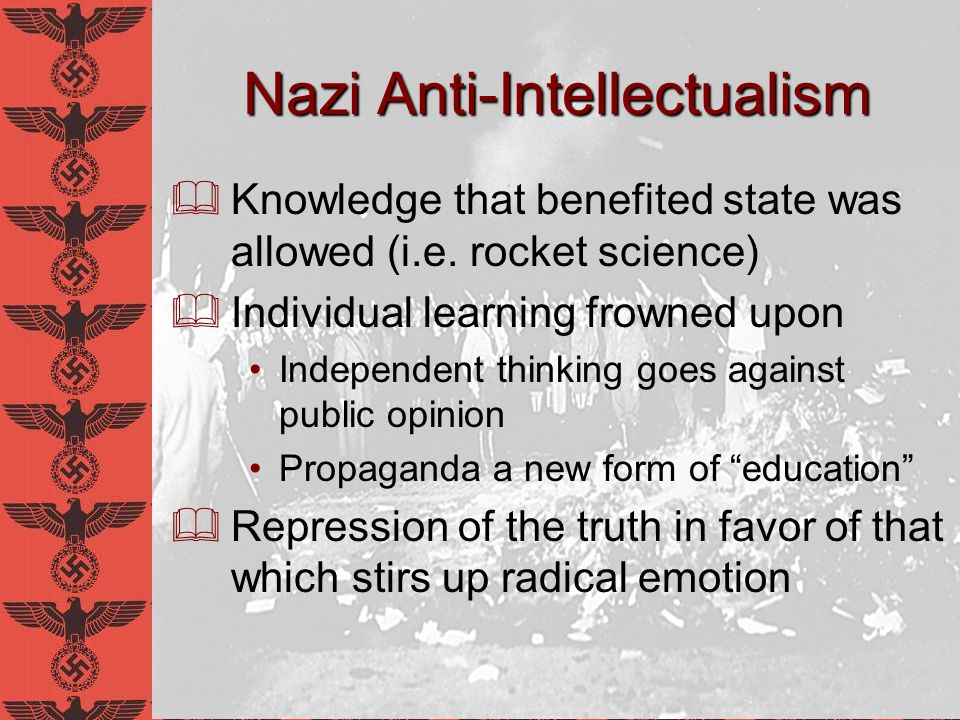 Nazi Anti-Intellectualism

Knowledge that benefited state was allowed (i.e. rocket science)

Individual learning frowned upon

• Independent thinking goes against public opinion

• Propaganda a new form of “education”

Repression of the truth in favor of that which stirs up radical emotion